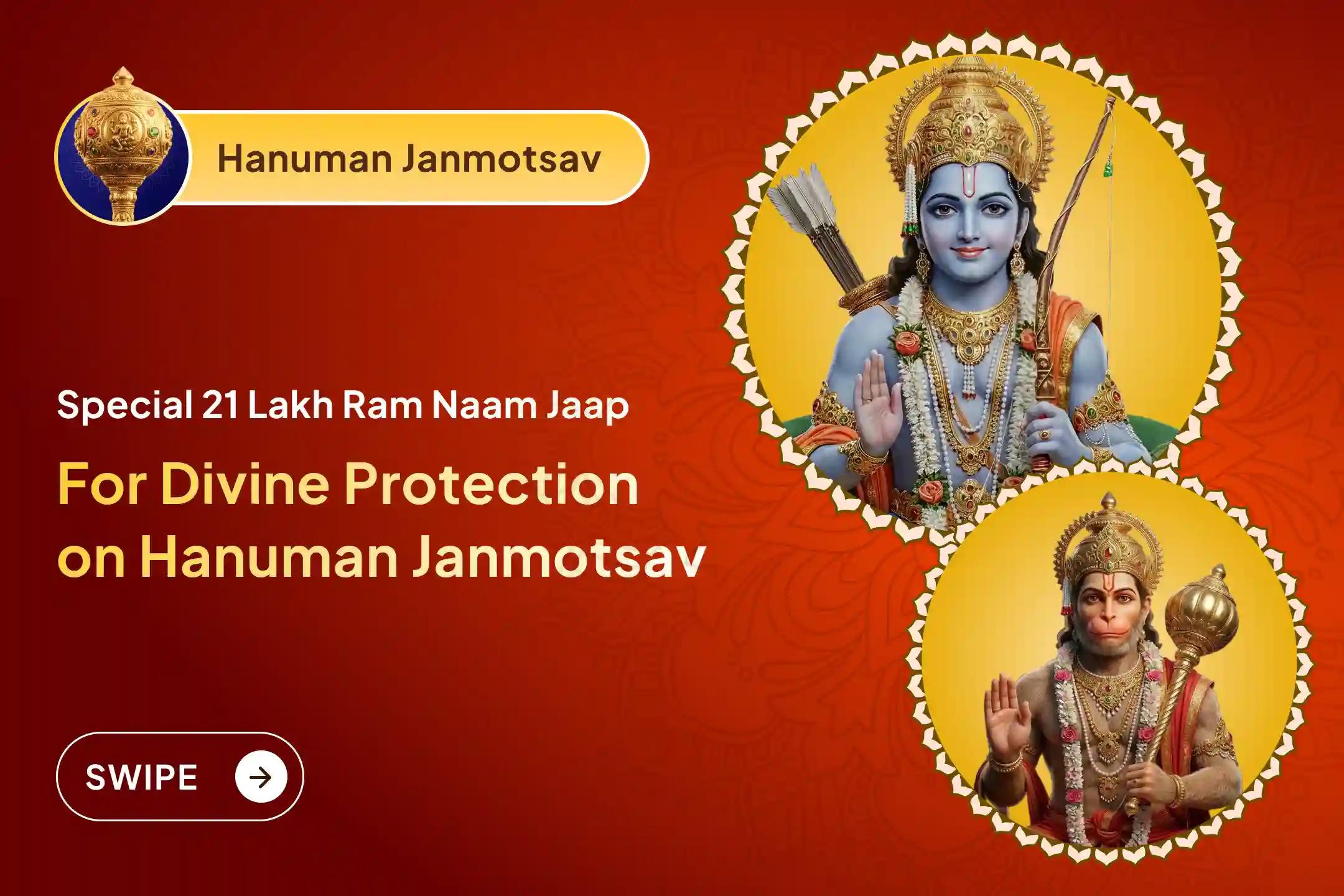 Hanuman Janmotsav

Special 21 Lakh Ram Naam Jaap

For Divine Protection on Hanuman Janmotsav

SWIPE